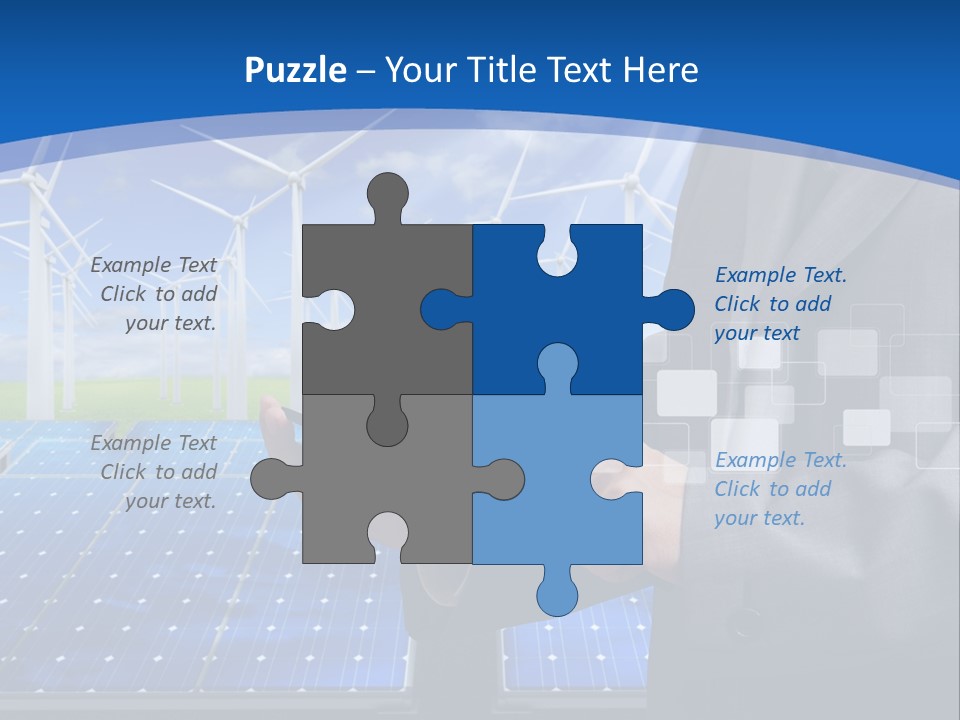 Puzzle – Your Title Text Here

Example Text
Click to add
your text.

Example Text
Click to add
your text.

Example Text.
Click to add
your text

Example Text.
Click to add
your text.